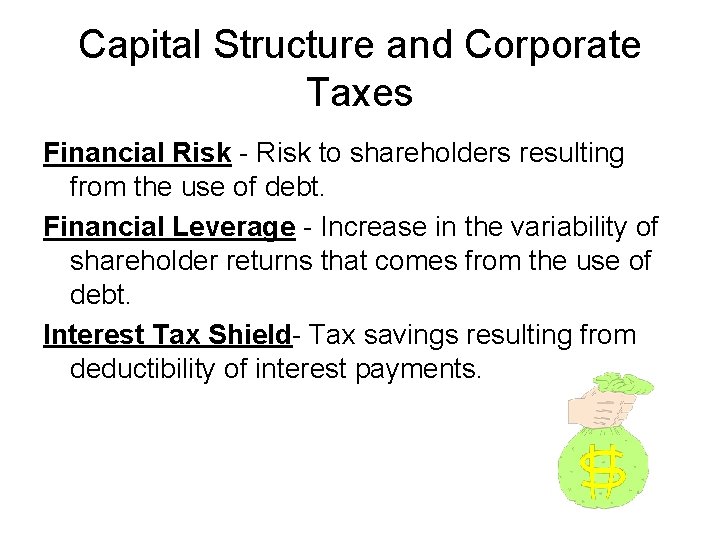 Capital Structure and Corporate Taxes

Financial Risk - Risk to shareholders resulting from the use of debt.

Financial Leverage - Increase in the variability of shareholder returns that comes from the use of debt.

Interest Tax Shield- Tax savings resulting from deductibility of interest payments.

$